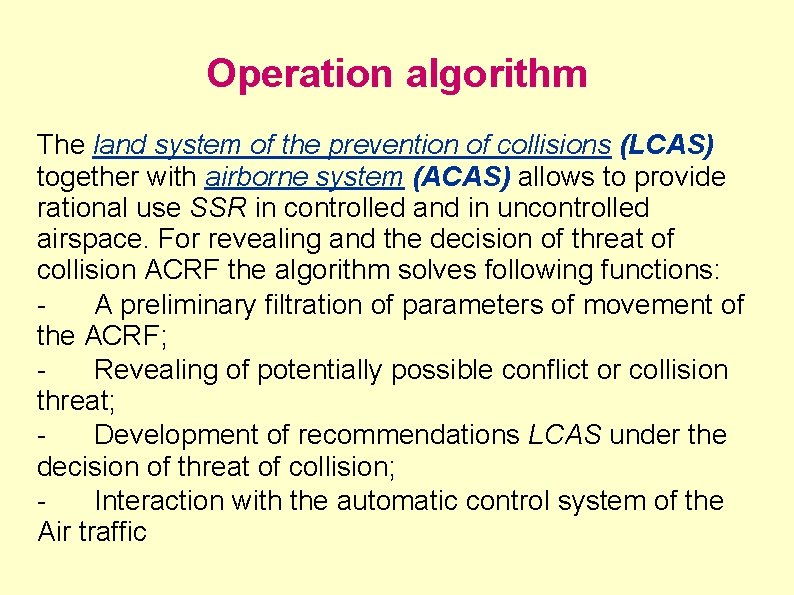 Operation algorithm

The land system of the prevention of collisions (LCAS) together with airborne system (ACAS) allows to provide rational use SSR in controlled and in uncontrolled airspace. For revealing and the decision of threat of collision ACRF the algorithm solves following functions:

- A preliminary filtration of parameters of movement of the ACRF;

- Revealing of potentially possible conflict or collision threat;

- Development of recommendations LCAS under the decision of threat of collision;

- Interaction with the automatic control system of the Air traffic